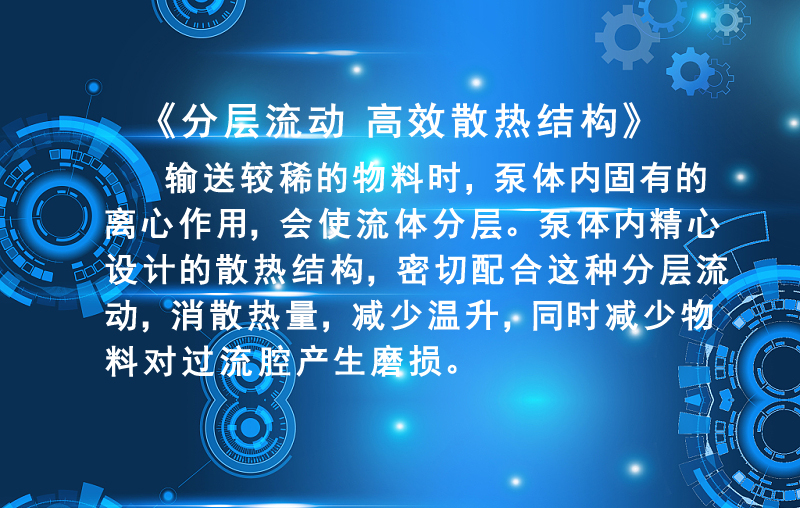 《分层流动 高效散热结构》

输送较稀的物料时，泵体内固有的离心作用，会使流体分层。泵体内精心设计的散热结构，密切配合这种分层流动，消散热量，减少温升，同时减少物料对过流腔产生磨损。